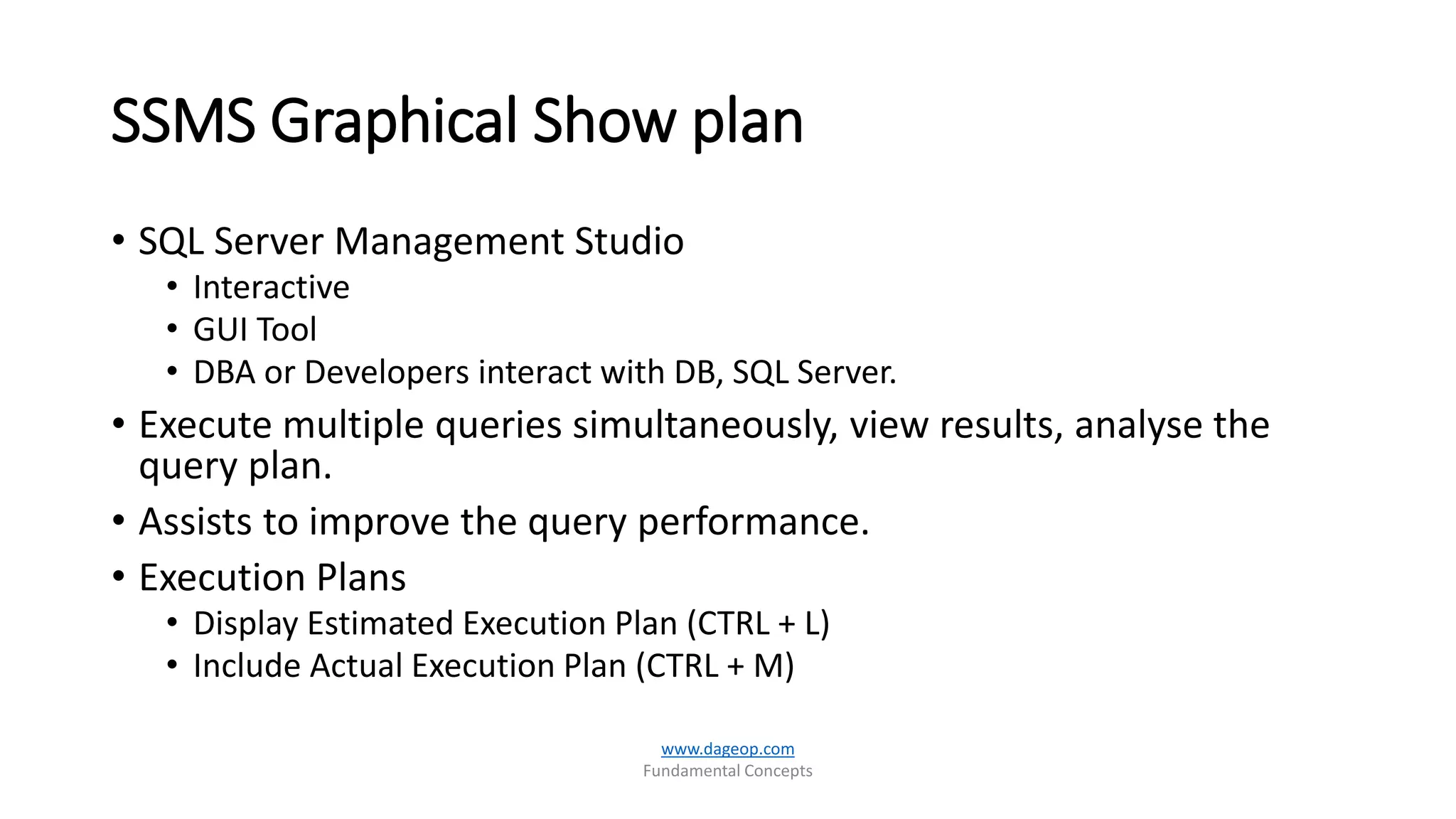 SSMS Graphical Show plan

• SQL Server Management Studio
  • Interactive
  • GUI Tool
  • DBA or Developers interact with DB, SQL Server.
• Execute multiple queries simultaneously, view results, analyse the query plan.
• Assists to improve the query performance.
• Execution Plans
  • Display Estimated Execution Plan (CTRL + L)
  • Include Actual Execution Plan (CTRL + M)

www.dageop.com
Fundamental Concepts